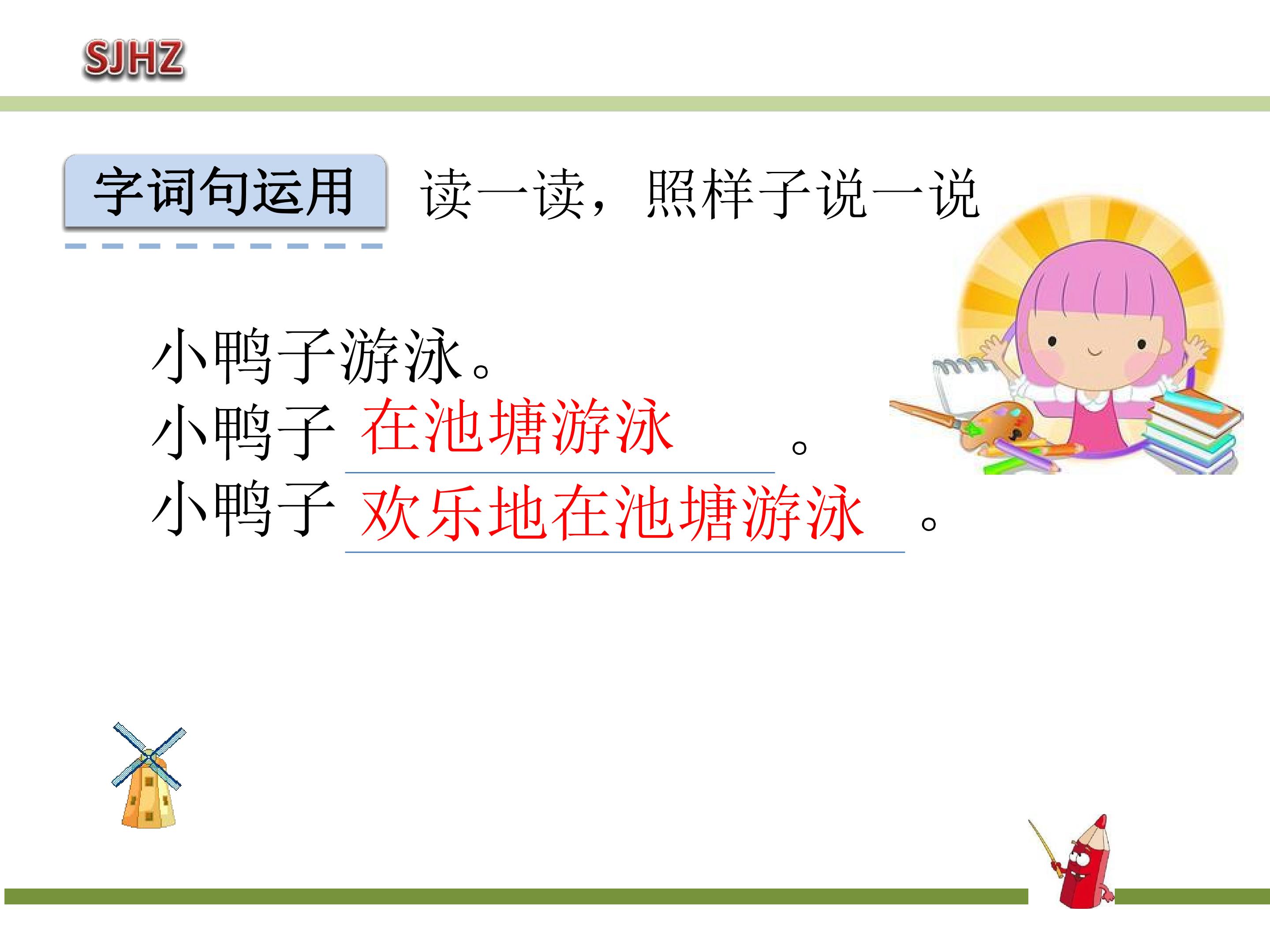 SJHZ

字词句运用 读一读，照样子说一说

小鸭子游泳。
小鸭子 在池塘游泳 。
小鸭子 欢乐地在池塘游泳 。